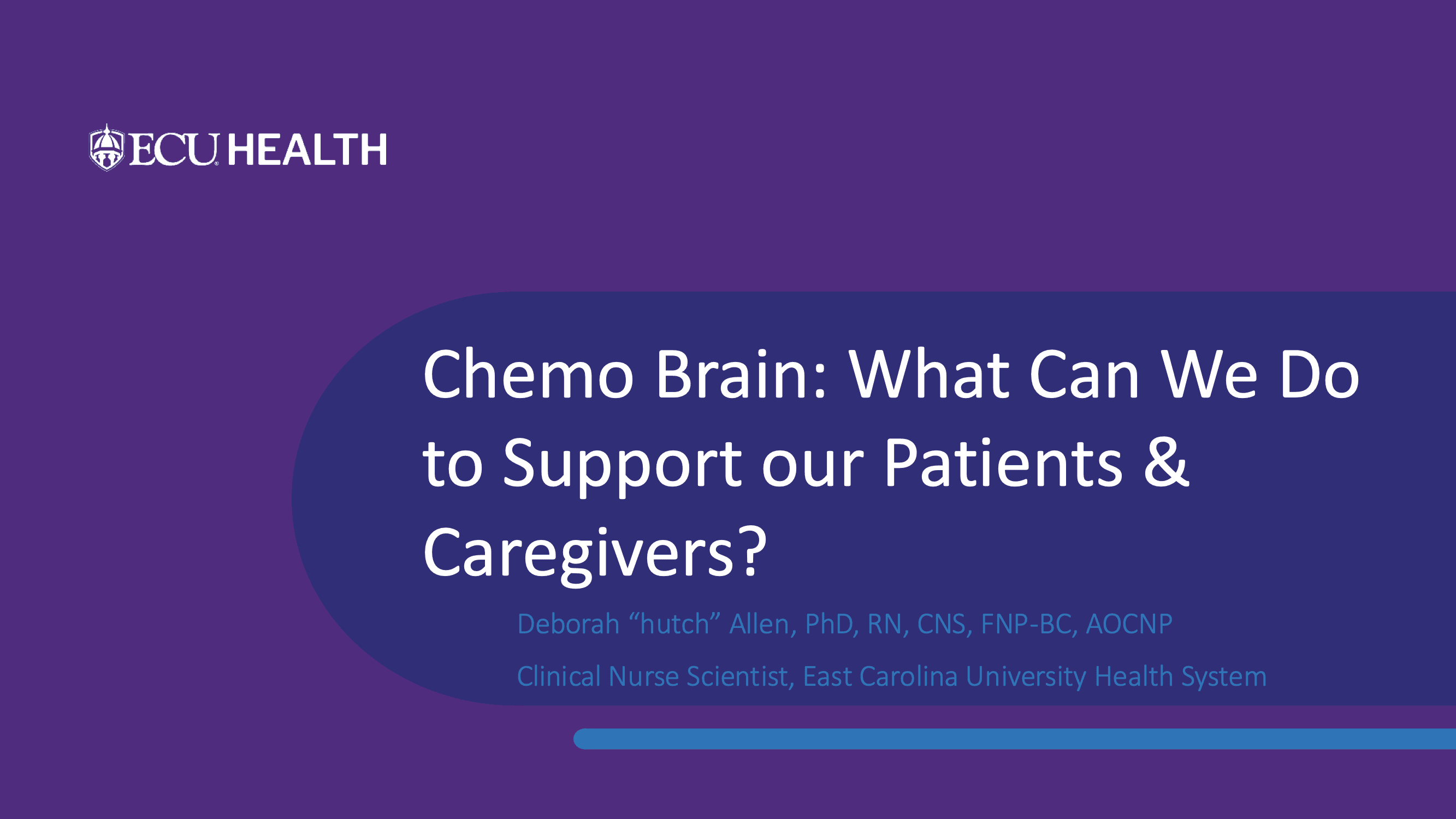 ECU HEALTH

Chemo Brain: What Can We Do to Support our Patients & Caregivers?

Deborah “hutch” Allen, PhD, RN, CNS, FNP-BC, AOCNP

Clinical Nurse Scientist, East Carolina University Health System